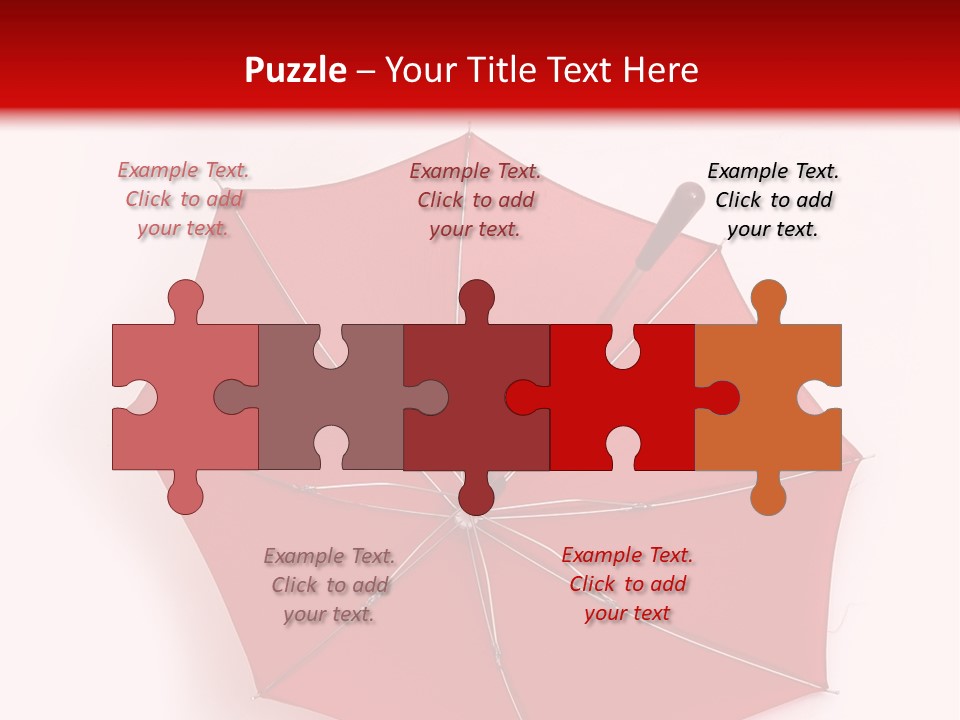 Puzzle – Your Title Text Here

Example Text. Click to add your text.

Example Text. Click to add your text.

Example Text. Click to add your text.

Example Text. Click to add your text.

Example Text. Click to add your text